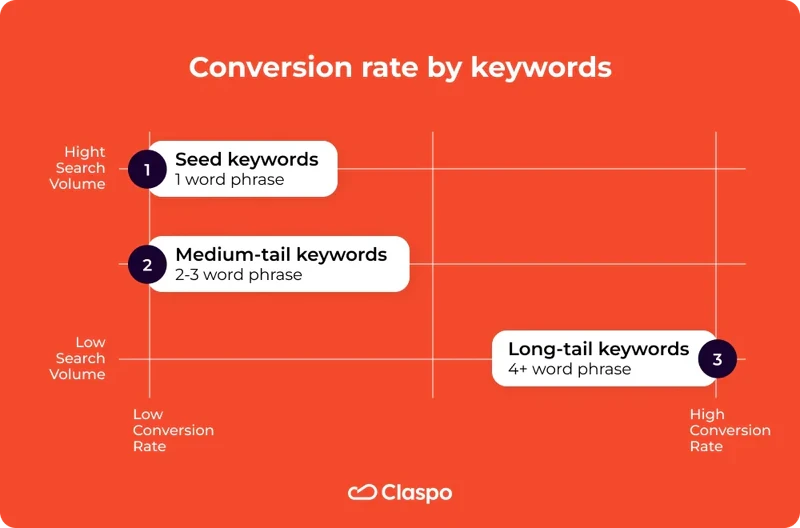 Conversion rate by keywords

Hight Search Volume

1 Seed keywords
1 word phrase

2 Medium-tail keywords
2-3 word phrase

Low Search Volume

Long-tail keywords
4+ word phrase 3

Low Conversion Rate

High Conversion Rate

Claspo